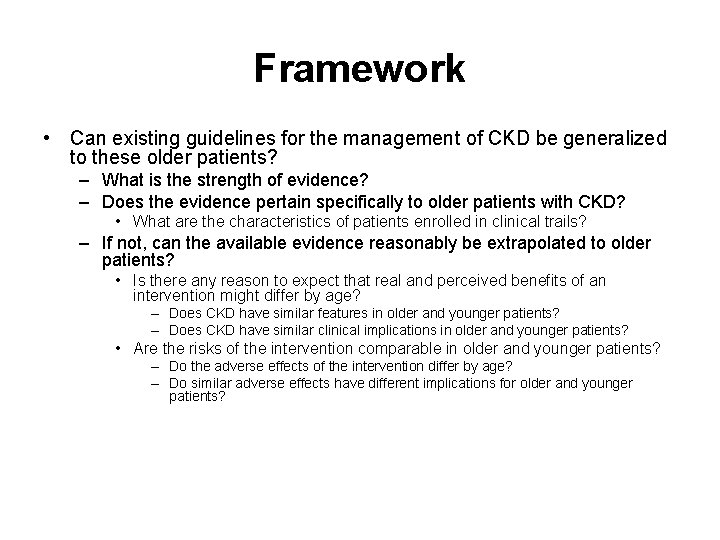 Framework

• Can existing guidelines for the management of CKD be generalized to these older patients?
– What is the strength of evidence?
– Does the evidence pertain specifically to older patients with CKD?
• What are the characteristics of patients enrolled in clinical trails?
– If not, can the available evidence reasonably be extrapolated to older patients?
• Is there any reason to expect that real and perceived benefits of an intervention might differ by age?
– Does CKD have similar features in older and younger patients?
– Does CKD have similar clinical implications in older and younger patients?
• Are the risks of the intervention comparable in older and younger patients?
– Do the adverse effects of the intervention differ by age?
– Do similar adverse effects have different implications for older and younger patients?